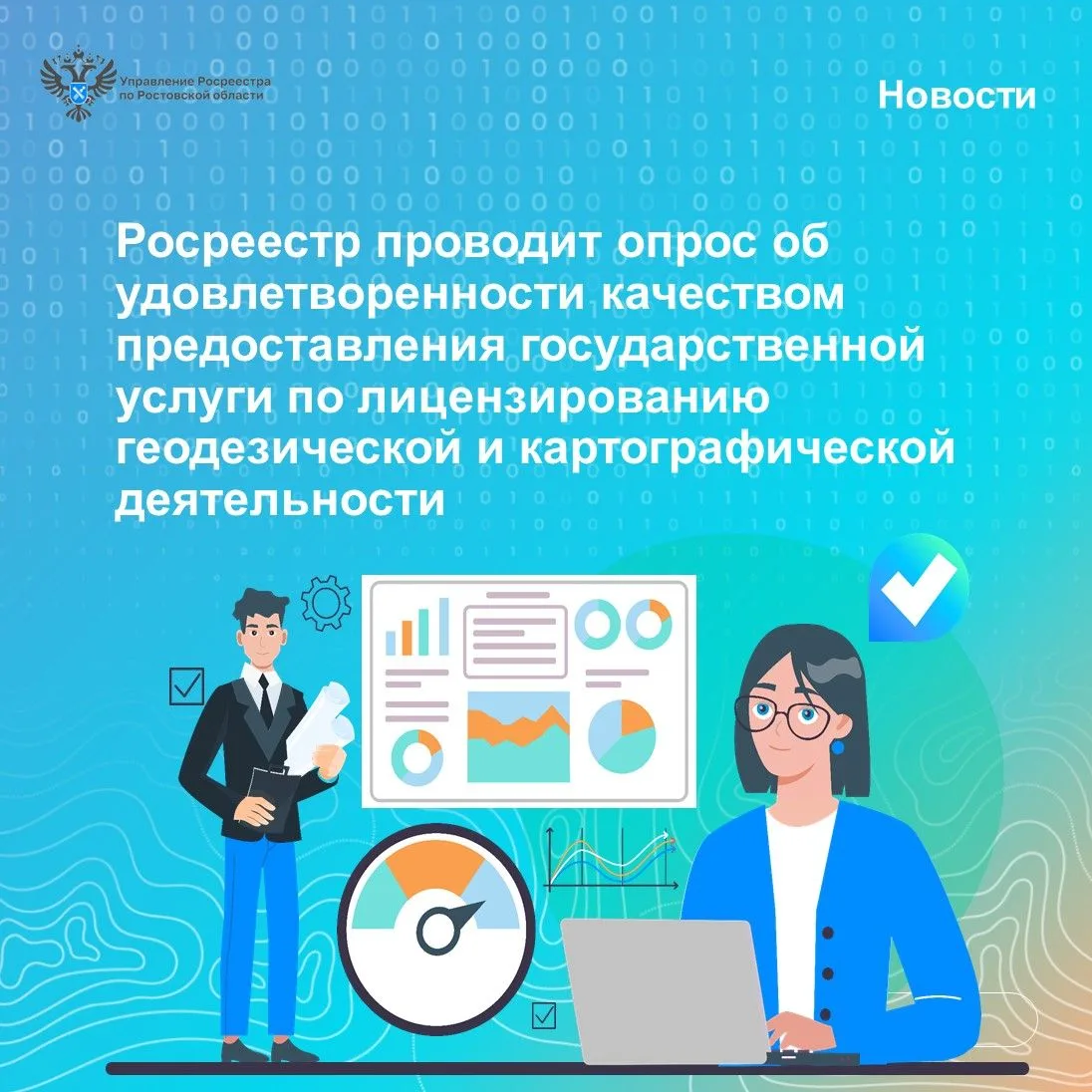 Управление Росреестра по Ростовской области

Новости

Росреестр проводит опрос об удовлетворенности качеством предоставления государственной услуги по лицензированию геодезической и картографической деятельности